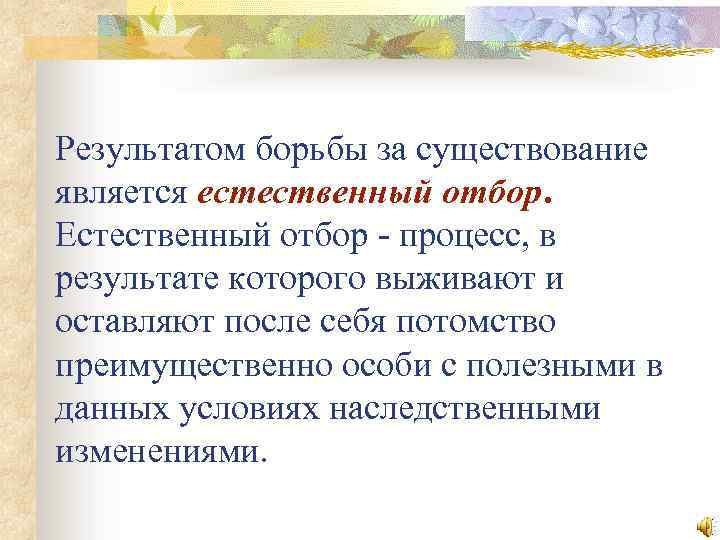 Результатом борьбы за существование является естественный отбор. Естественный отбор - процесс, в результате которого выживают и оставляют после себя потомство преимущественно особи с полезными в данных условиях наследственными изменениями.